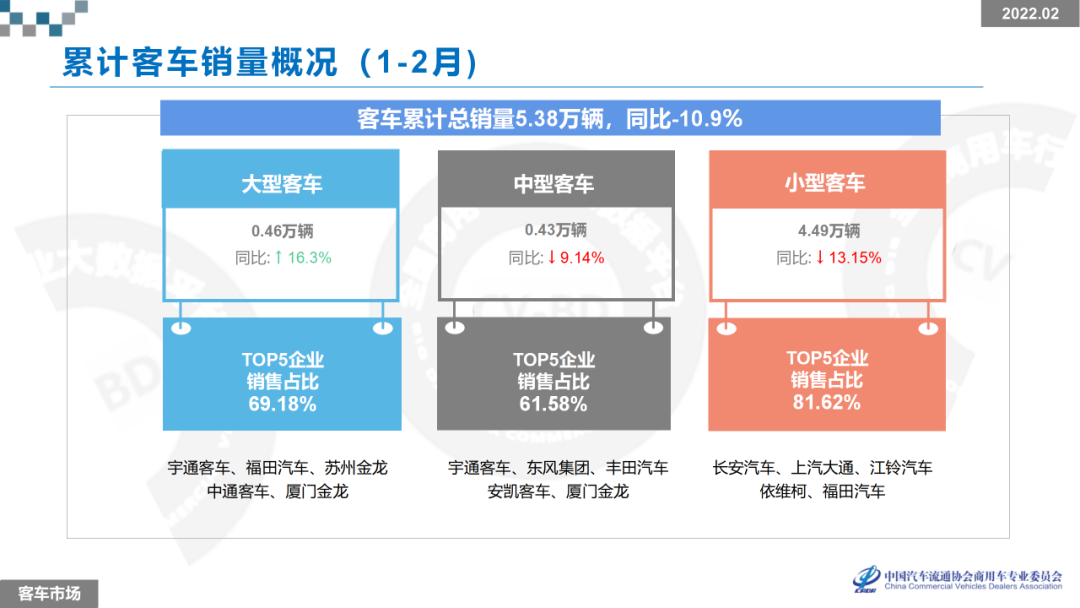 2022.02

累计客车销量概况（1-2月）

客车累计总销量5.38万辆，同比-10.9%

大型客车

0.46万辆
同比: ↑ 16.3%

TOP5企业
销售占比
69.18%

宇通客车、福田汽车、苏州金龙
中通客车、厦门金龙

中型客车

0.43万辆
同比: ↓ 9.14%

TOP5企业
销售占比
61.58%

宇通客车、东风集团、丰田汽车
安凯客车、厦门金龙

小型客车

4.49万辆
同比: ↓ 13.15%

TOP5企业
销售占比
81.62%

长安汽车、上汽大通、江铃汽车
依维柯、福田汽车

客车市场

中国汽车流通协会商用车专业委员会
China Commercial Vehicles Dealers Association